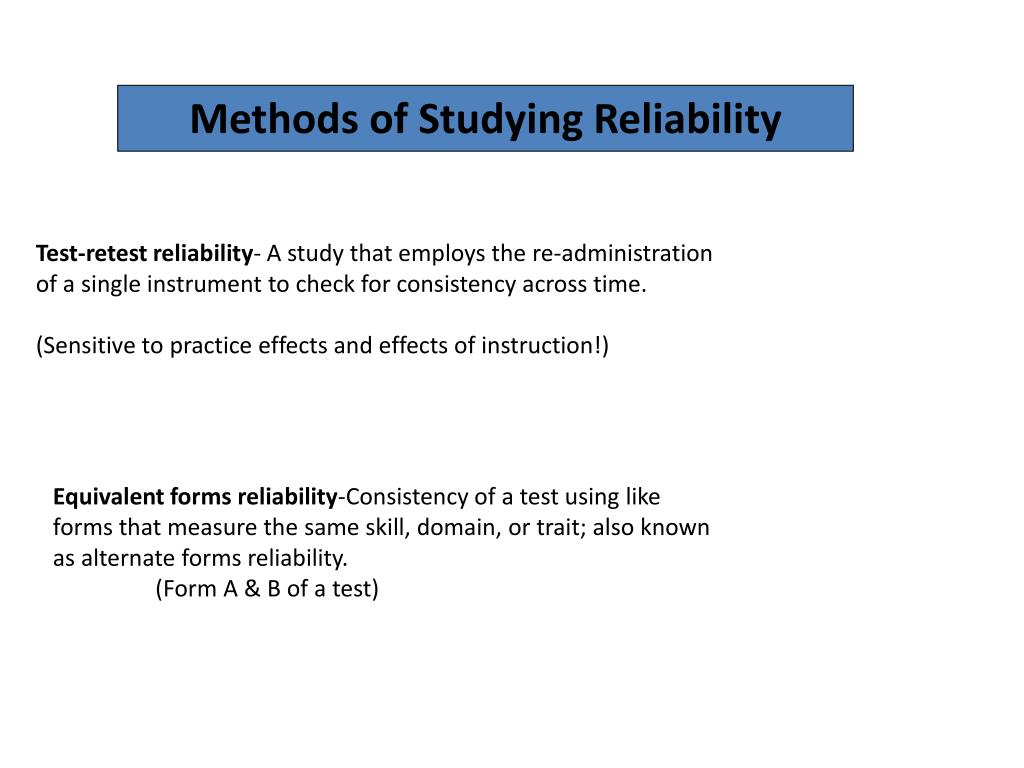 Methods of Studying Reliability

Test-retest reliability- A study that employs the re-administration of a single instrument to check for consistency across time.

(Sensitive to practice effects and effects of instruction!)

Equivalent forms reliability-Consistency of a test using like forms that measure the same skill, domain, or trait; also known as alternate forms reliability.
(Form A & B of a test)